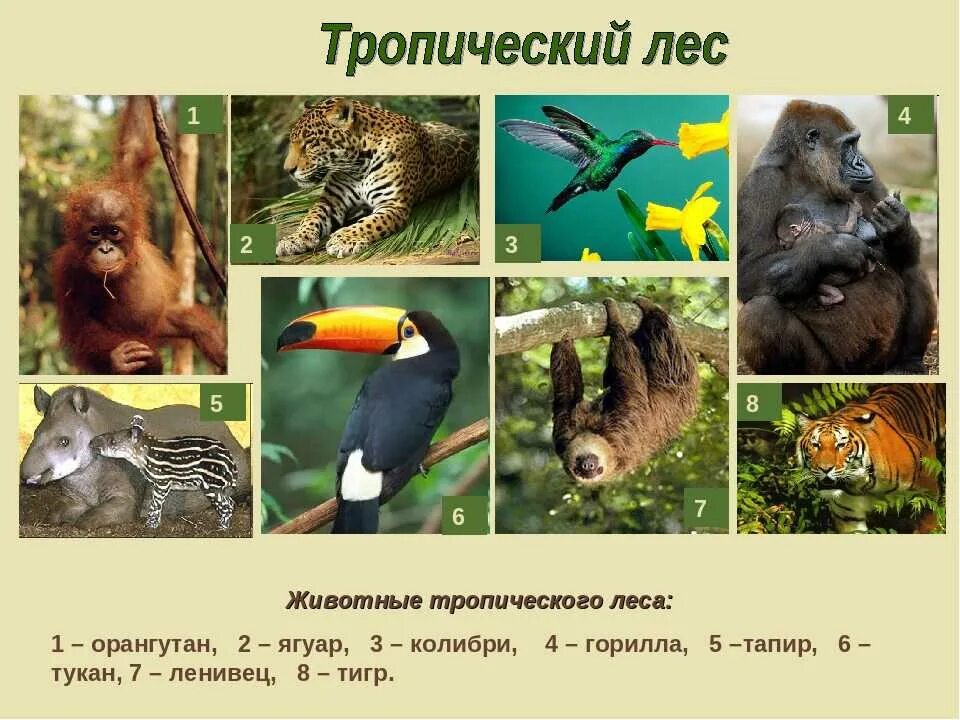 Тропический лес

1

2

3

4

5

6

7

8

Животные тропического леса:

1 – орангутан, 2 – ягуар, 3 – колибри, 4 – горилла, 5 –тапир, 6 – тукан, 7 – ленивец, 8 – тигр.